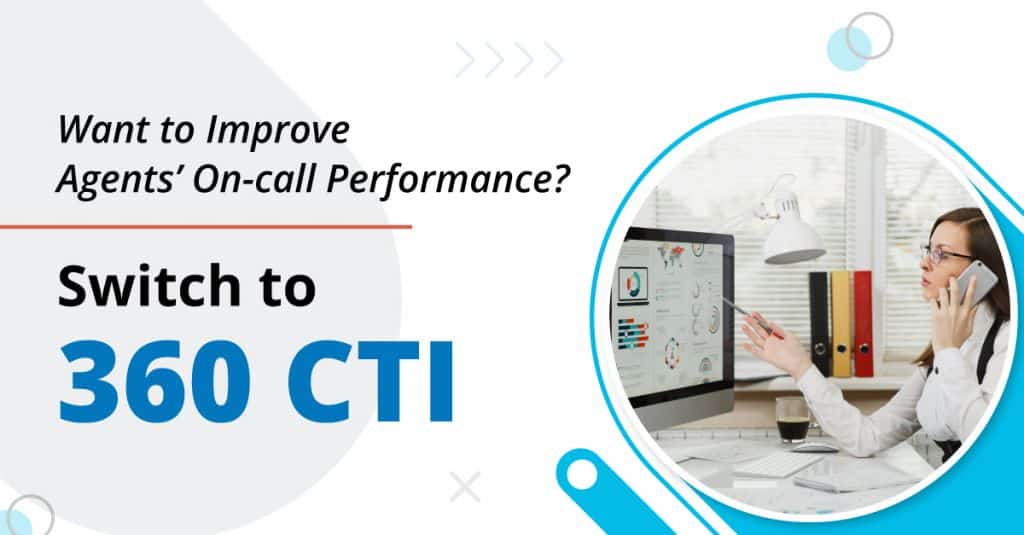 Want to Improve Agents' On-call Performance?

Switch to

360 CTI